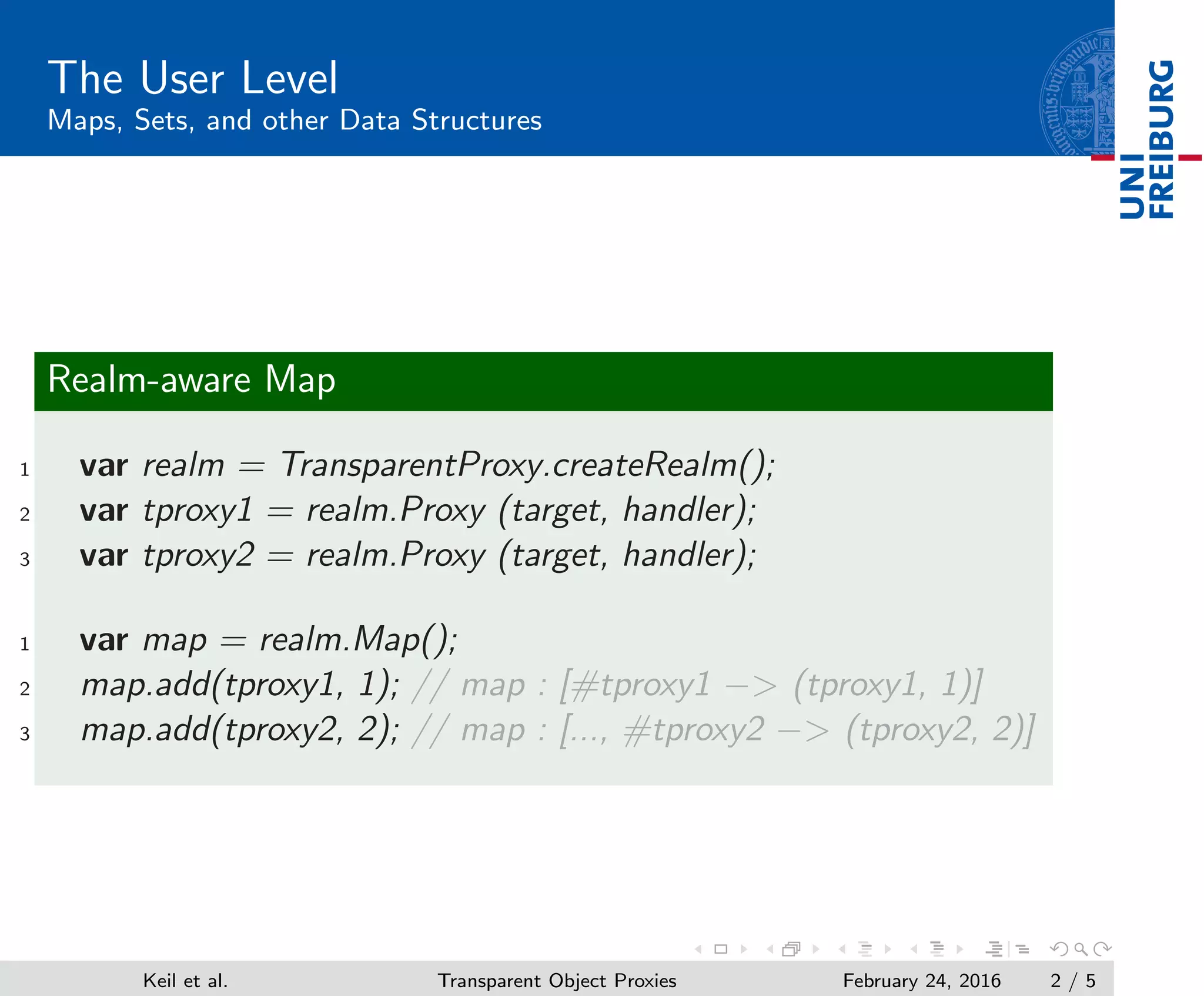 The User Level
Maps, Sets, and other Data Structures

UNI FREIBURG

Realm-aware Map

1 var realm = TransparentProxy.createRealm();
2 var tproxy1 = realm.Proxy (target, handler);
3 var tproxy2 = realm.Proxy (target, handler);

1 var map = realm.Map();
2 map.add(tproxy1, 1); // map : [#tproxy1 −> (tproxy1, 1)]
3 map.add(tproxy2, 2); // map : [..., #tproxy2 −> (tproxy2, 2)]

Keil et al. Transparent Object Proxies February 24, 2016 2 / 5